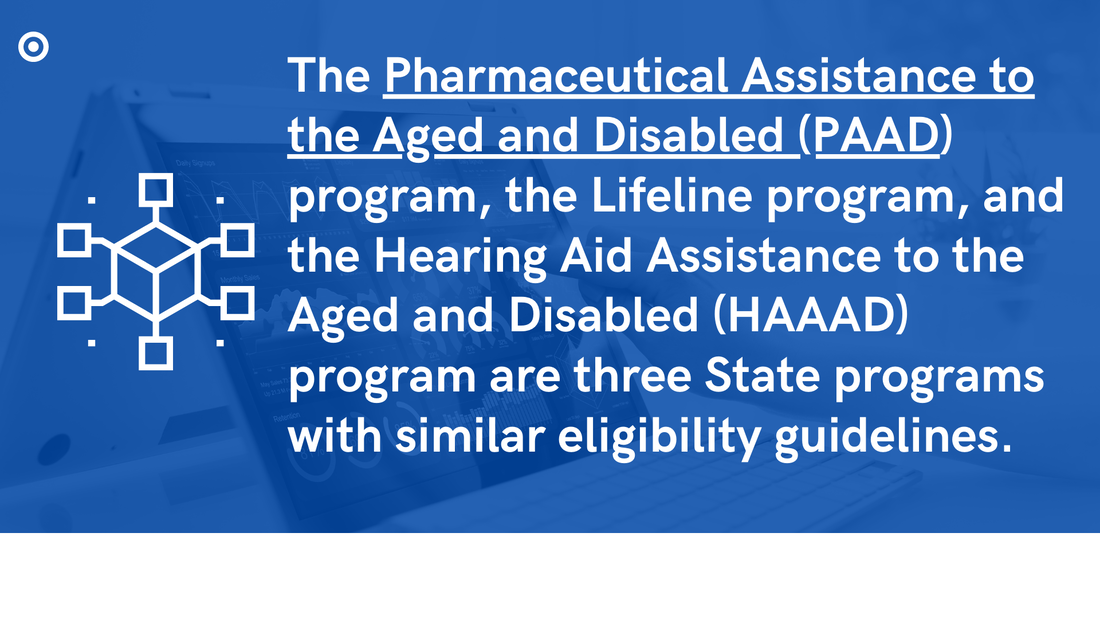 The Pharmaceutical Assistance to the Aged and Disabled (PAAD) program, the Lifeline program, and the Hearing Aid Assistance to the Aged and Disabled (HAAAD) program are three State programs with similar eligibility guidelines.